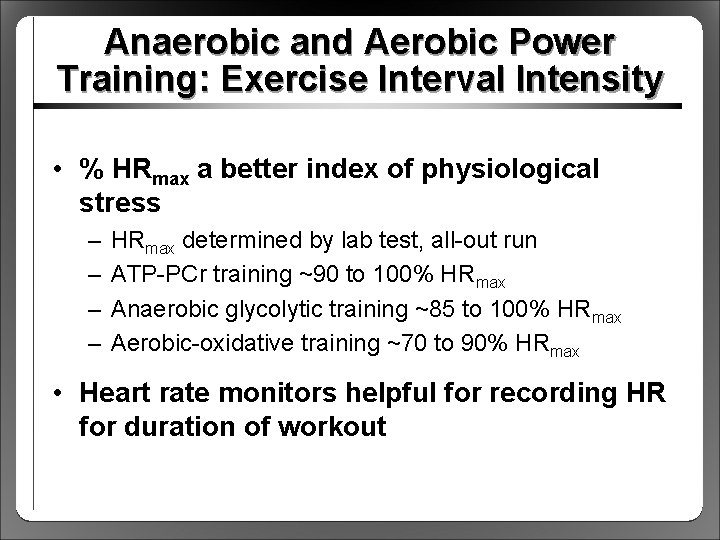 Anaerobic and Aerobic Power Training: Exercise Interval Intensity

• % $HR_{max}$ a better index of physiological stress

– $HR_{max}$ determined by lab test, all-out run

– ATP-PCr training ~90 to 100% $HR_{max}$

– Anaerobic glycolytic training ~85 to 100% $HR_{max}$

– Aerobic-oxidative training ~70 to 90% $HR_{max}$

• Heart rate monitors helpful for recording HR for duration of workout